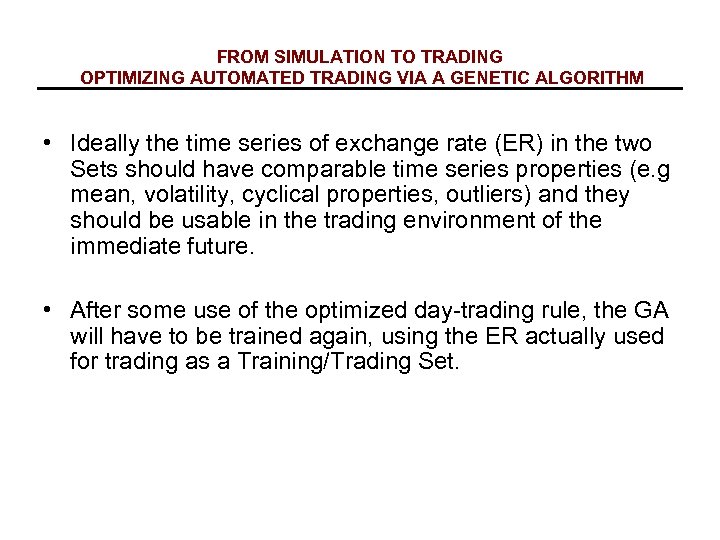 FROM SIMULATION TO TRADING
OPTIMIZING AUTOMATED TRADING VIA A GENETIC ALGORITHM

• Ideally the time series of exchange rate (ER) in the two Sets should have comparable time series properties (e.g mean, volatility, cyclical properties, outliers) and they should be usable in the trading environment of the immediate future.

• After some use of the optimized day-trading rule, the GA will have to be trained again, using the ER actually used for trading as a Training/Trading Set.